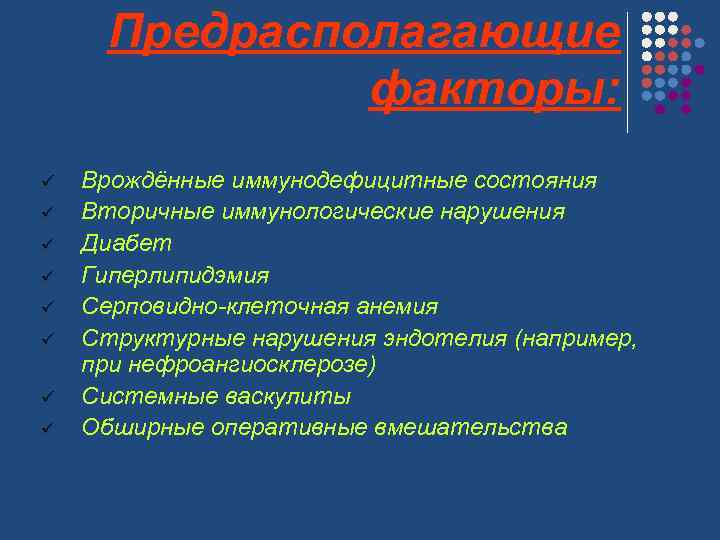 Предрасполагающие факторы:

✓ Врождённые иммунодефицитные состояния
✓ Вторичные иммунологические нарушения
✓ Диабет
✓ Гиперлипидэмия
✓ Серповидно-клеточная анемия
✓ Структурные нарушения эндотелия (например, при нефроангиосклерозе)
✓ Системные васкулиты
✓ Обширные оперативные вмешательства